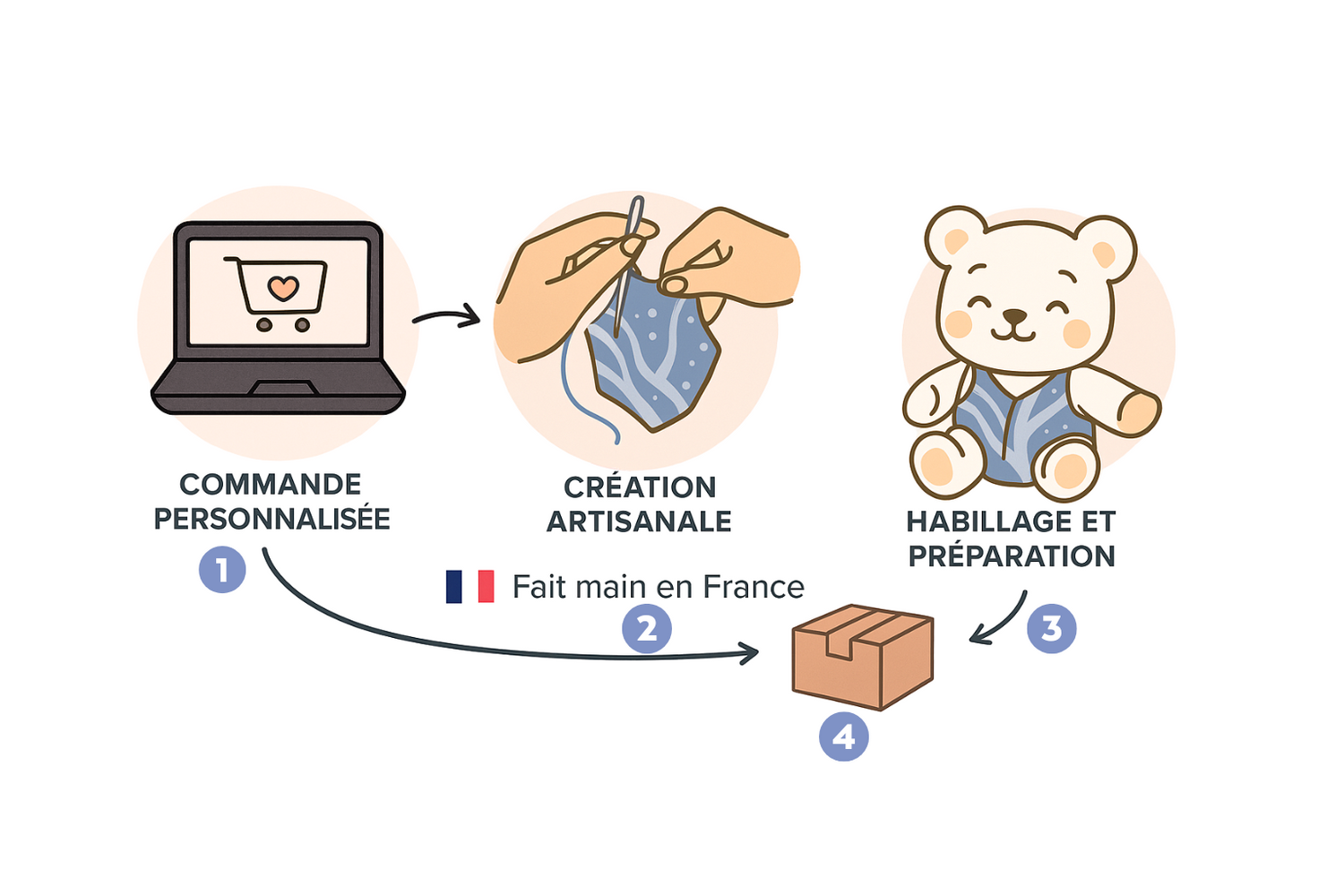 COMMANDE PERSONNALISÉE

1

CRÉATION ARTISANALE

Fait main en France

2

HABILLAGE ET PRÉPARATION

3

4